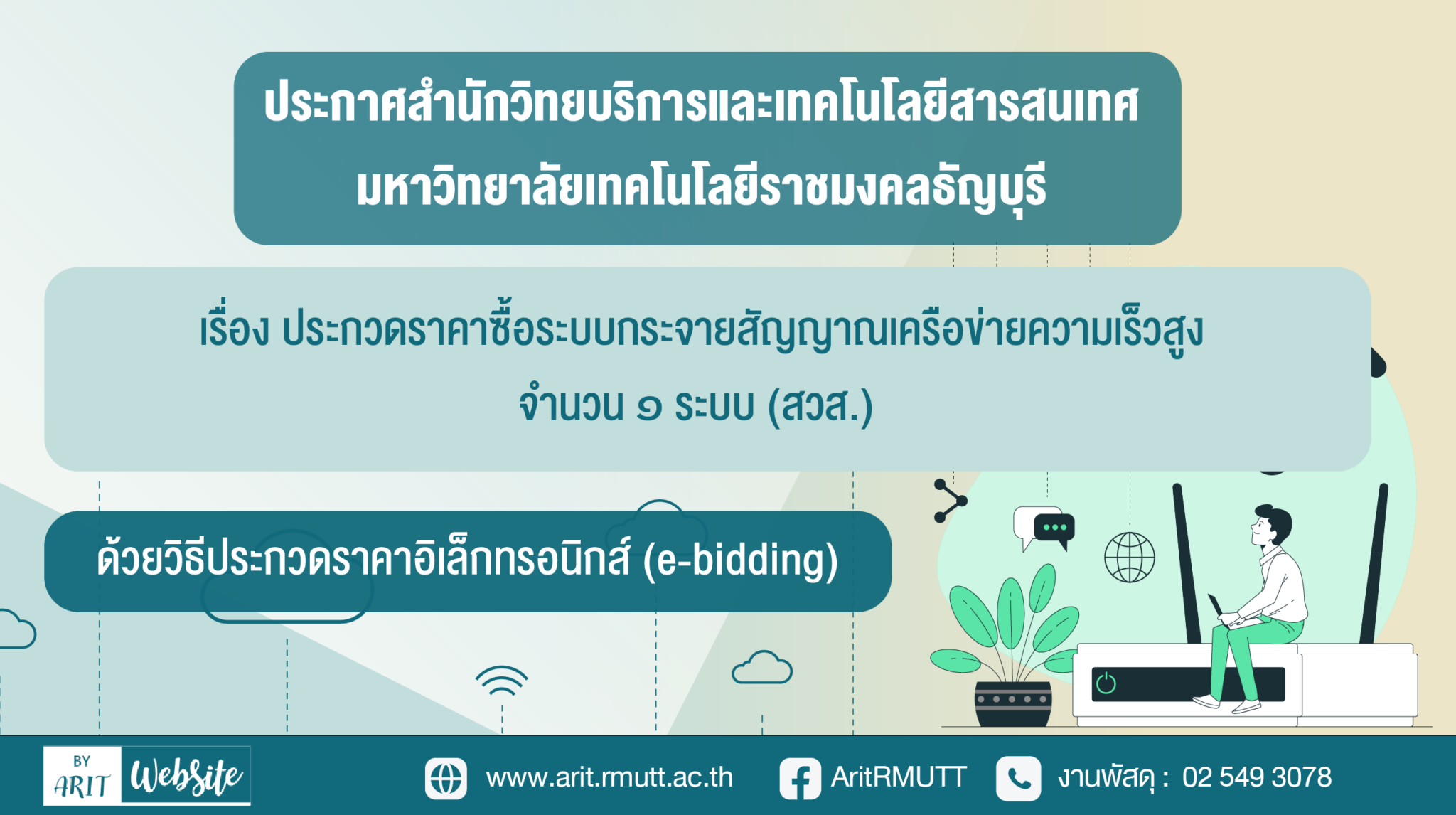 ประกาศสำนักวิทยบริการและเทคโนโลยีสารสนเทศ มหาวิทยาลัยเทคโนโลยีราชมงคลธัญบุรี

เรื่อง ประกวดราคาซื้อระบบกระจายสัญญาณเครือข่ายความเร็วสูง จำนวน ๑ ระบบ (สวส.)

ด้วยวิธีประกวดราคาอิเล็กทรอนิกส์ (e-bidding)

BY ARIT Website

www.arit.rmutt.ac.th

AritRMUTT

งานพัสดุ : 02 549 3078